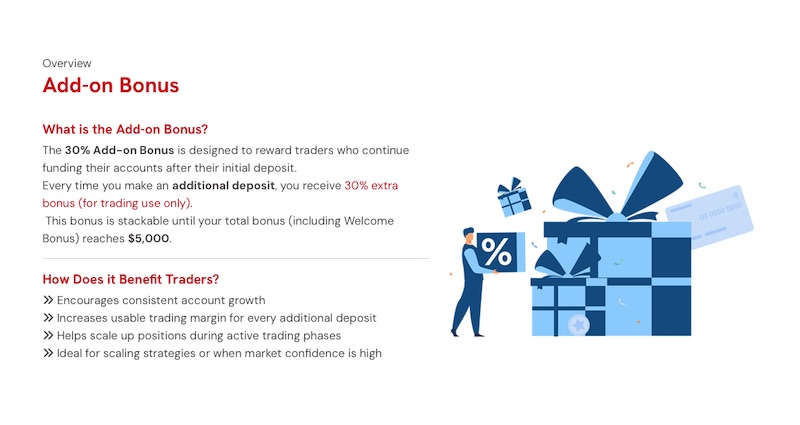 Overview
Add-on Bonus

What is the Add-on Bonus?
The 30% Add-on Bonus is designed to reward traders who continue funding their accounts after their initial deposit.
Every time you make an additional deposit, you receive 30% extra bonus (for trading use only).
This bonus is stackable until your total bonus (including Welcome Bonus) reaches $5,000.

How Does it Benefit Traders?
>> Encourages consistent account growth
>> Increases usable trading margin for every additional deposit
>> Helps scale up positions during active trading phases
>> Ideal for scaling strategies or when market confidence is high

%

00 0000 0000